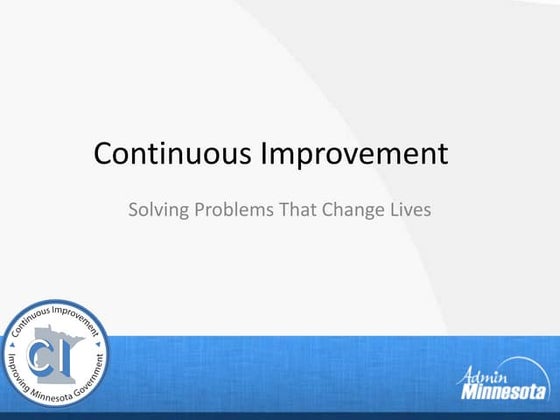 Continuous Improvement

Solving Problems That Change Lives

Continuous Improvement
CI
Improving Minnesota Government

Admin
Minnesota